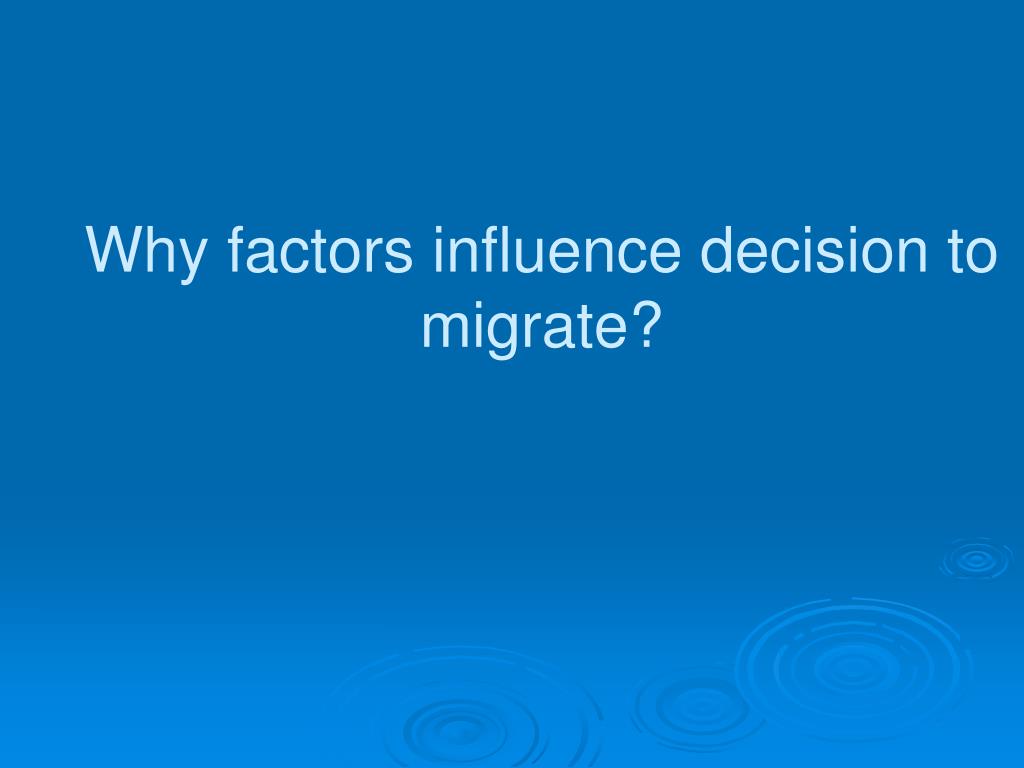 Why factors influence decision to migrate?